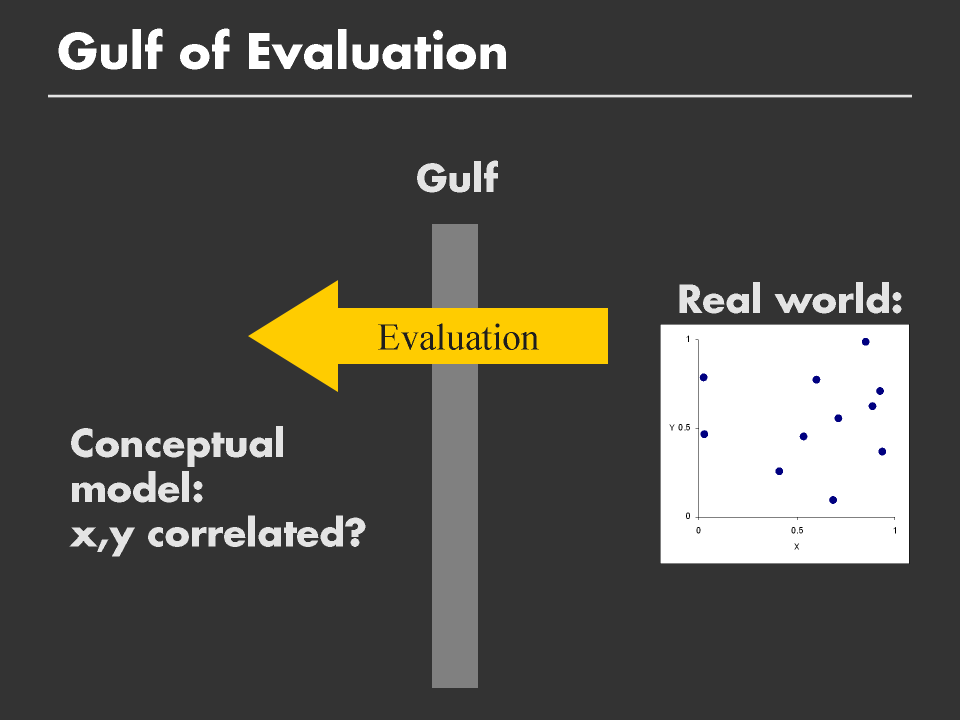 Gulf of Evaluation

Gulf

Evaluation

Real world:

1

Y 0.5

0

0

0.5

1

X

Conceptual model: x,y correlated?